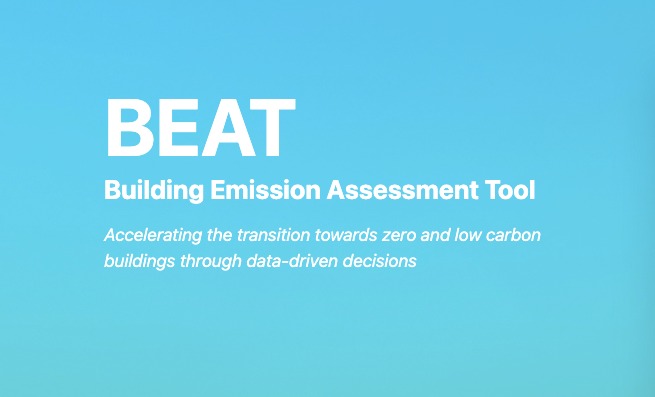 BEAT

Building Emission Assessment Tool

Accelerating the transition towards zero and low carbon buildings through data-driven decisions